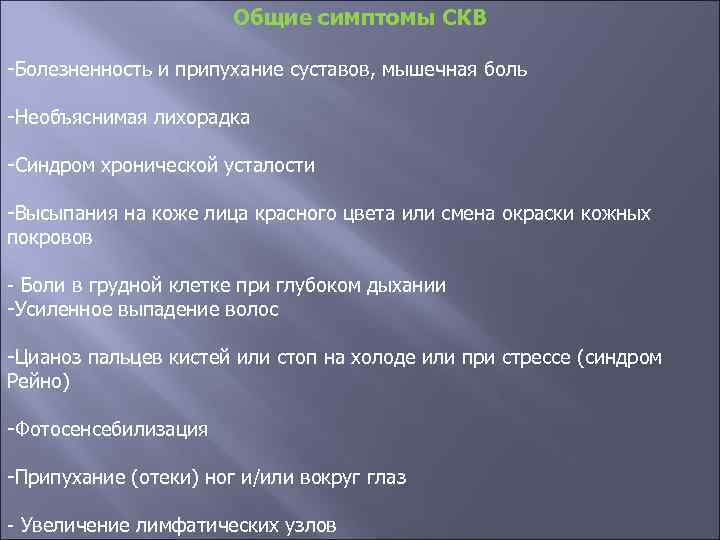 Общие симптомы СКВ

-Болезненность и припухание суставов, мышечная боль

-Необъяснимая лихорадка

-Синдром хронической усталости

-Высыпания на коже лица красного цвета или смена окраски кожных покровов

- Боли в грудной клетке при глубоком дыхании
-Усиленное выпадение волос

-Цианоз пальцев кистей или стоп на холоде или при стрессе (синдром Рейно)

-Фотосенсебилизация

-Припухание (отеки) ног и/или вокруг глаз

- Увеличение лимфатических узлов